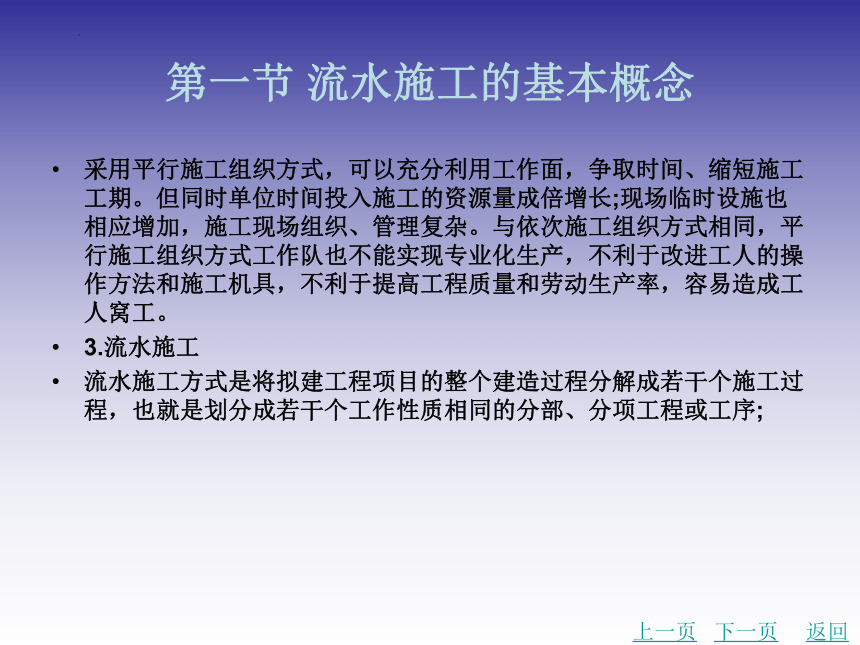 第一节 流水施工的基本概念

• 采用平行施工组织方式，可以充分利用工作面，争取时间、缩短施工工期。但同时单位时间投入施工的资源量成倍增长;现场临时设施也相应增加，施工现场组织、管理复杂。与依次施工组织方式相同，平行施工组织方式工作队也不能实现专业化生产，不利于改进工人的操作方法和施工机具，不利于提高工程质量和劳动生产率，容易造成工人窝工。
• 3.流水施工
• 流水施工方式是将拟建工程项目的整个建造过程分解成若干个施工过程，也就是划分成若干个工作性质相同的分部、分项工程或工序;

上一页 下一页 返回